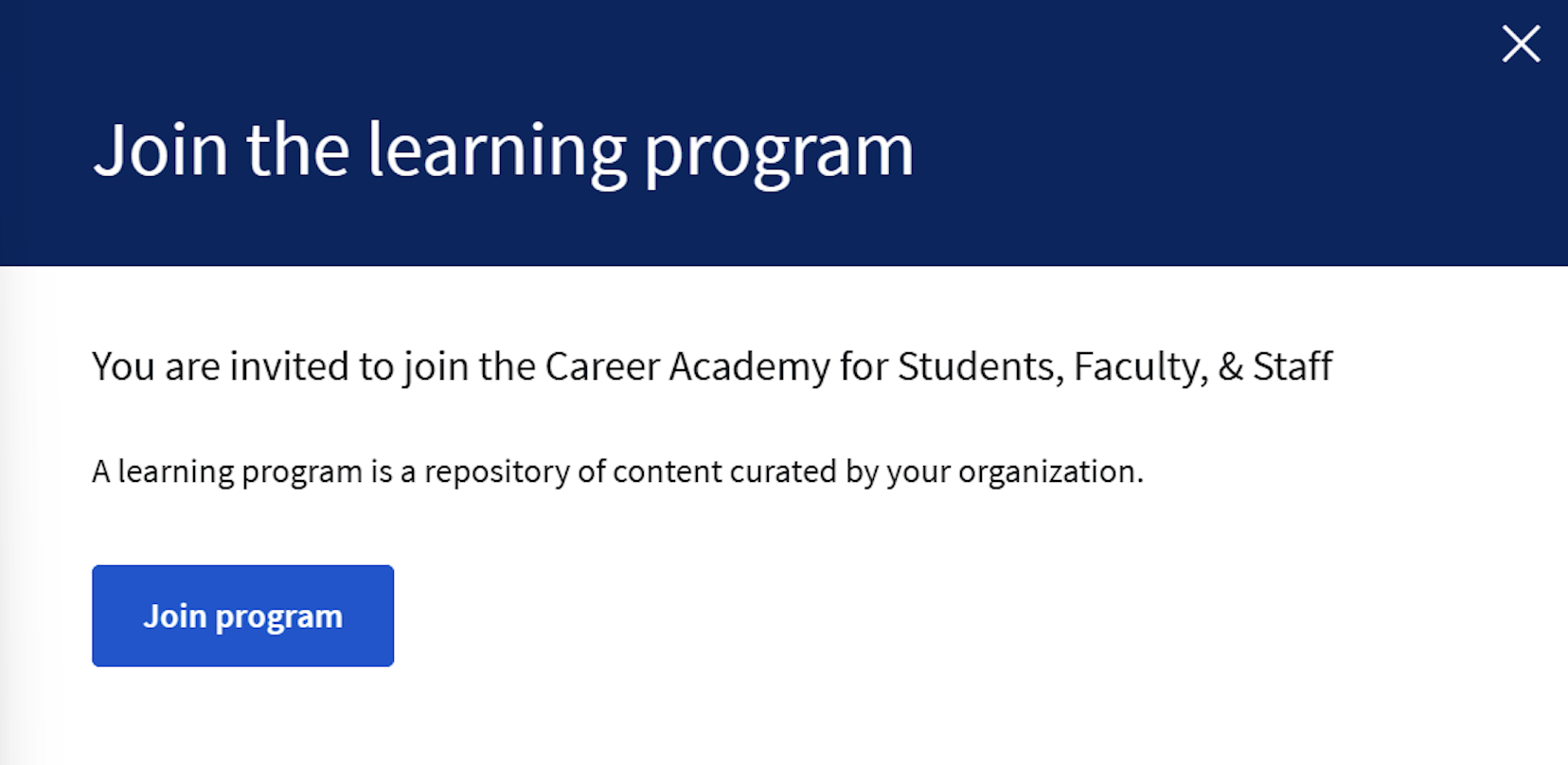 Join the learning program

You are invited to join the Career Academy for Students, Faculty, & Staff

A learning program is a repository of content curated by your organization.

Join program